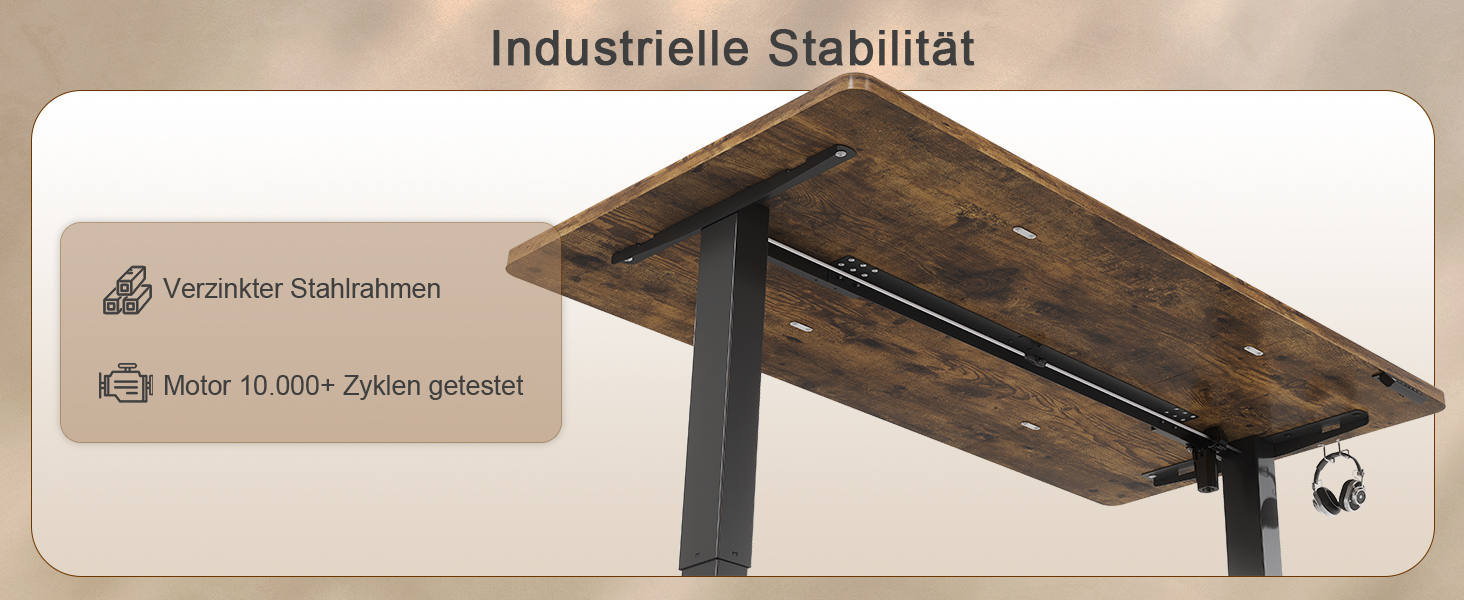 Industrielle Stabilität

Verzinkter Stahlrahmen

Motor 10.000+ Zyklen getestet